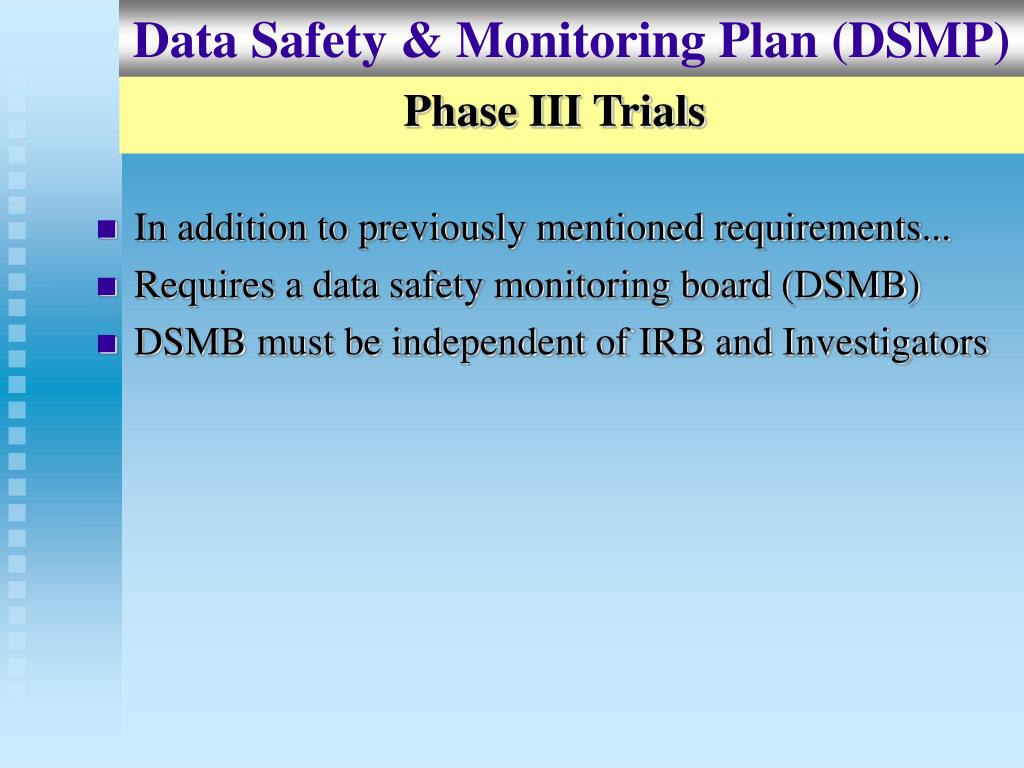 Data Safety & Monitoring Plan (DSMP)

Phase III Trials

- In addition to previously mentioned requirements...
- Requires a data safety monitoring board (DSMB)
- DSMB must be independent of IRB and Investigators